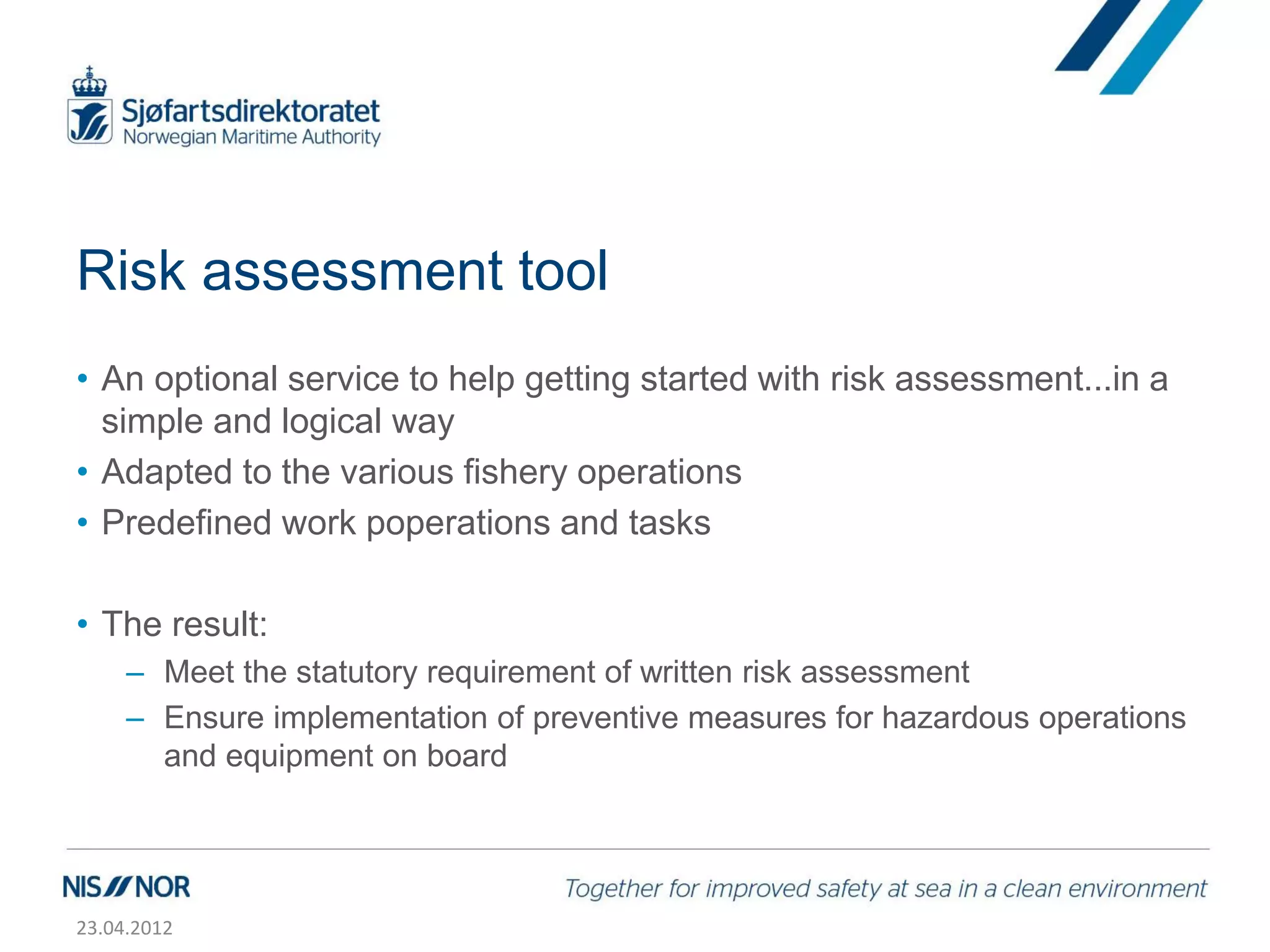 Sjøfartsdirektoratet
Norwegian Maritime Authority

Risk assessment tool

• An optional service to help getting started with risk assessment...in a simple and logical way
• Adapted to the various fishery operations
• Predefined work poperations and tasks

• The result:
– Meet the statutory requirement of written risk assessment
– Ensure implementation of preventive measures for hazardous operations and equipment on board

NIS NOR

Together for improved safety at sea in a clean environment

23.04.2012